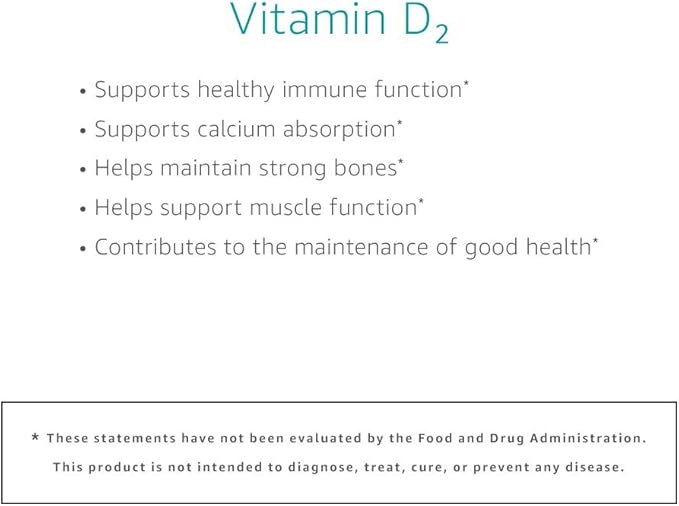 Vitamin $D_2$

• Supports healthy immune function*
• Supports calcium absorption*
• Helps maintain strong bones*
• Helps support muscle function*
• Contributes to the maintenance of good health*

* These statements have not been evaluated by the Food and Drug Administration. This product is not intended to diagnose, treat, cure, or prevent any disease.